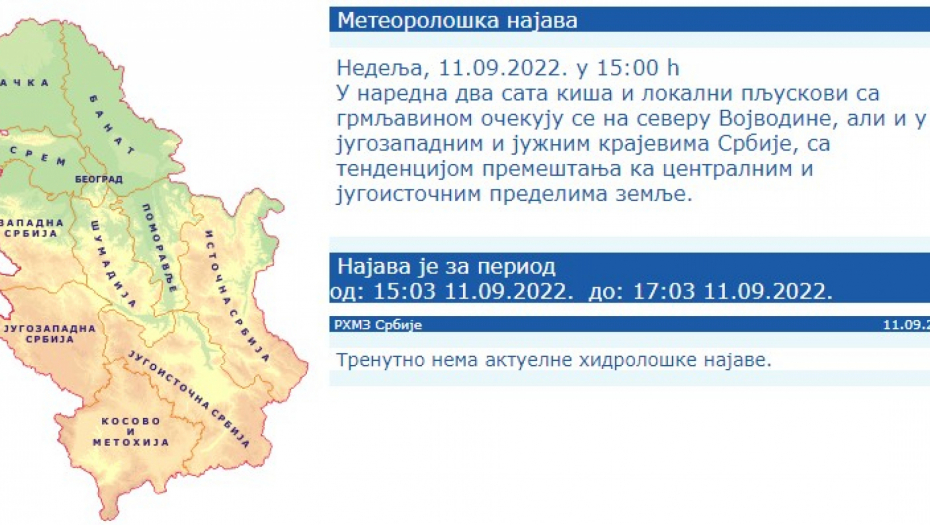 АЧКА
БАНАТ
СРЕМ
БЕОГРАД
ЗАПАДНА СРБИЈА
ШУМАДИЈА
ПОМОРАВЉЕ
ИСТОЧНА СРБИЈА
ЈУГОЗАПАДНА СРБИЈА
ЈУГОИСТОЧНА СРБИЈА
КОСОВО И МЕТОХИЈА

Метеоролошка најава

Недеља, 11.09.2022. у 15:00 h
У наредна два сата киша и локални пљускови са грмљавином очекују се на северу Војводине, али и у југозападним и јужним крајевима Србије, са тенденцијом премештања ка централним и југоисточним пределима земље.

Најава је за период
од: 15:03 11.09.2022. до: 17:03 11.09.2022.

РХМЗ Србије
11.09.2

Тренутно нема актуелне хидролошке најаве.